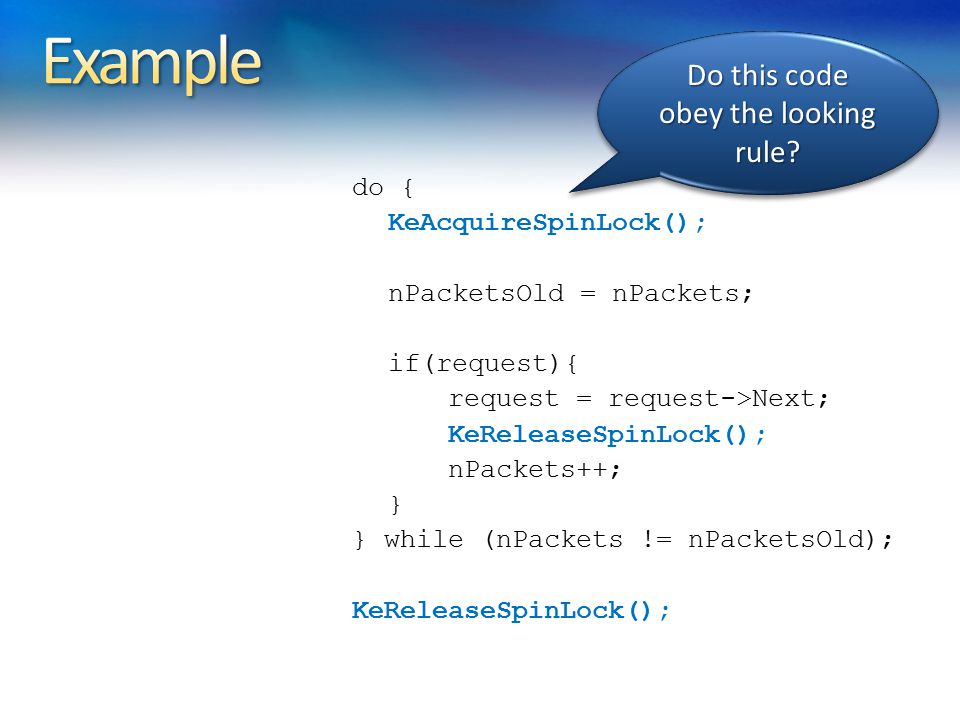 Example

Do this code obey the looking rule?

do {
  KeAcquireSpinLock();

  nPacketsOld = nPackets;

  if(request){
      request = request->Next;
      KeReleaseSpinLock();
      nPackets++;
  }
} while (nPackets != nPacketsOld);

KeReleaseSpinLock();